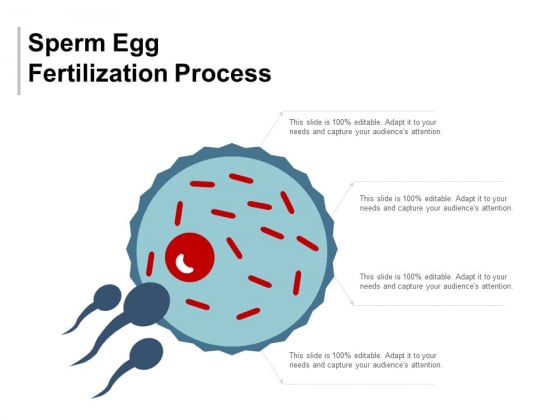 Sperm Egg Fertilization Process

This slide is 100% editable. Adapt it to your needs and capture your audience's attention.

This slide is 100% editable. Adapt it to your needs and capture your audience's attention.

This slide is 100% editable. Adapt it to your needs and capture your audience's attention.

This slide is 100% editable. Adapt it to your needs and capture your audience's attention.